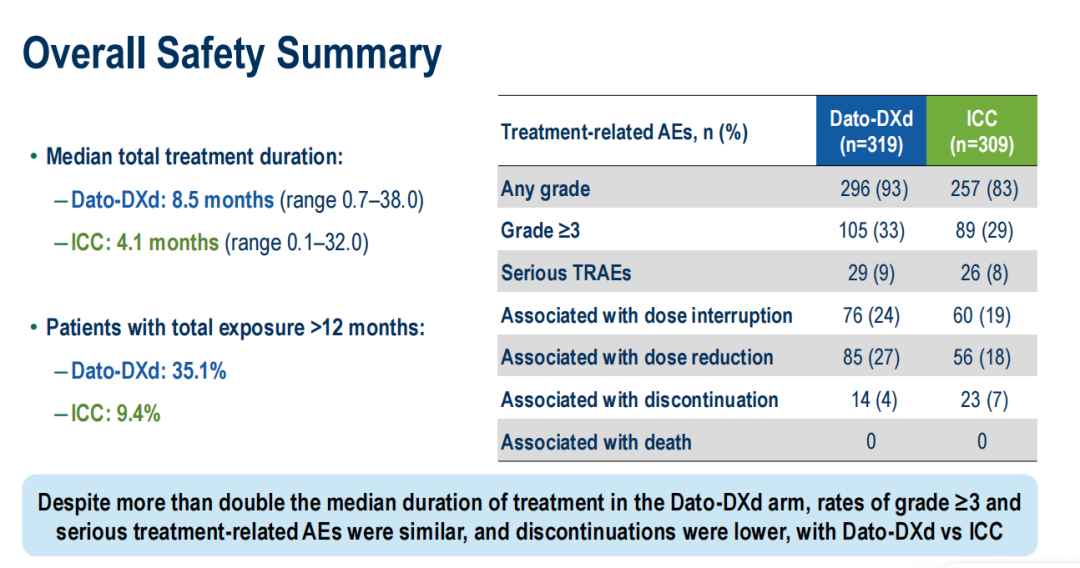 Overall Safety Summary

• Median total treatment duration:

– Dato-DXd: 8.5 months (range 0.7–38.0)

– ICC: 4.1 months (range 0.1–32.0)

• Patients with total exposure >12 months:

– Dato-DXd: 35.1%

– ICC: 9.4%

| Treatment-related AEs, n (%) | Dato-DXd (n=319) | ICC (n=309) |
|---|---|---|
| Any grade | 296 (93) | 257 (83) |
| Grade ≥3 | 105 (33) | 89 (29) |
| Serious TRAEs | 29 (9) | 26 (8) |
| Associated with dose interruption | 76 (24) | 60 (19) |
| Associated with dose reduction | 85 (27) | 56 (18) |
| Associated with discontinuation | 14 (4) | 23 (7) |
| Associated with death | 0 | 0 |

Despite more than double the median duration of treatment in the Dato-DXd arm, rates of grade ≥3 and serious treatment-related AEs were similar, and discontinuations were lower, with Dato-DXd vs ICC